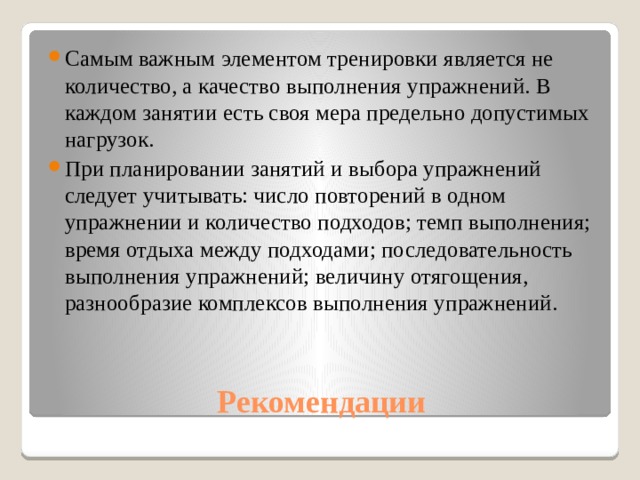 Самым важным элементом тренировки является не количество, а качество выполнения упражнений. В каждом занятии есть своя мера предельно допустимых нагрузок.

При планировании занятий и выбора упражнений следует учитывать: число повторений в одном упражнении и количество подходов; темп выполнения; время отдыха между подходами; последовательность выполнения упражнений; величину отягощения, разнообразие комплексов выполнения упражнений.

Рекомендации